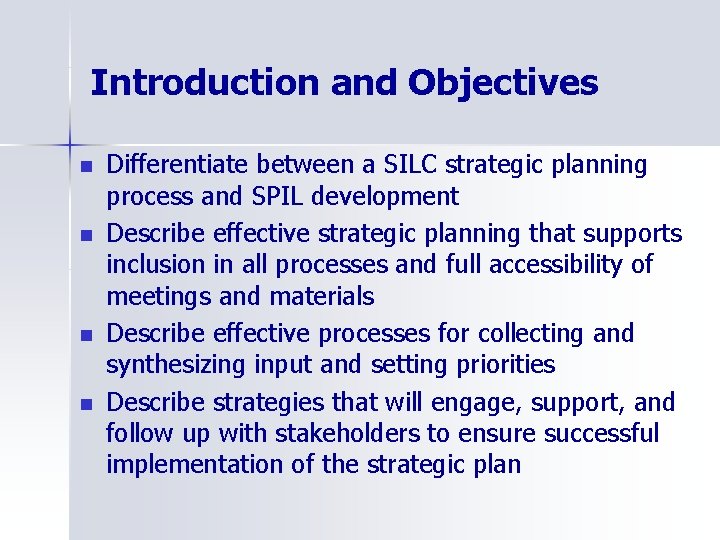 Introduction and Objectives

- Differentiate between a SILC strategic planning process and SPIL development
- Describe effective strategic planning that supports inclusion in all processes and full accessibility of meetings and materials
- Describe effective processes for collecting and synthesizing input and setting priorities
- Describe strategies that will engage, support, and follow up with stakeholders to ensure successful implementation of the strategic plan